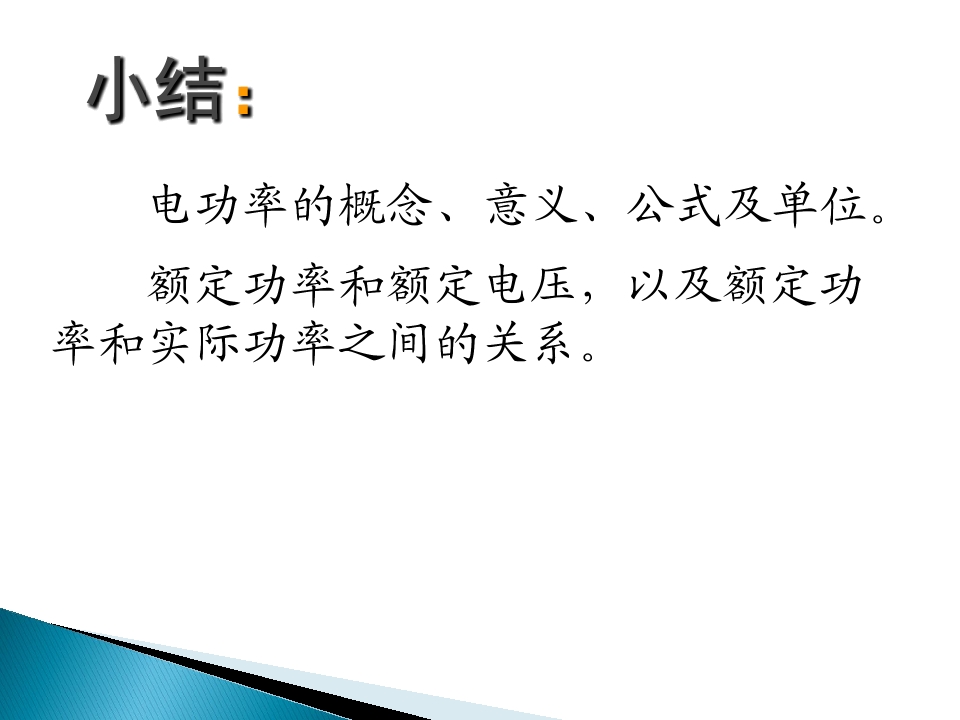 小结：

电功率的概念、意义、公式及单位。

额定功率和额定电压，以及额定功率和实际功率之间的关系。